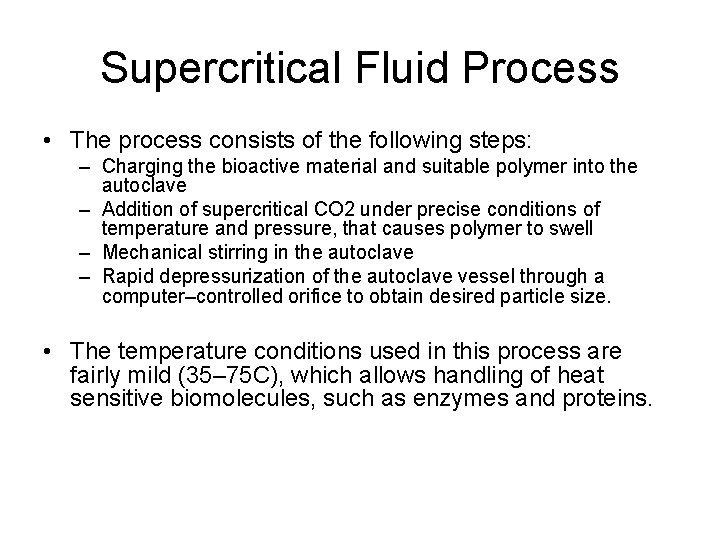 Supercritical Fluid Process

• The process consists of the following steps:
– Charging the bioactive material and suitable polymer into the autoclave
– Addition of supercritical CO2 under precise conditions of temperature and pressure, that causes polymer to swell
– Mechanical stirring in the autoclave
– Rapid depressurization of the autoclave vessel through a computer–controlled orifice to obtain desired particle size.

• The temperature conditions used in this process are fairly mild (35–75C), which allows handling of heat sensitive biomolecules, such as enzymes and proteins.